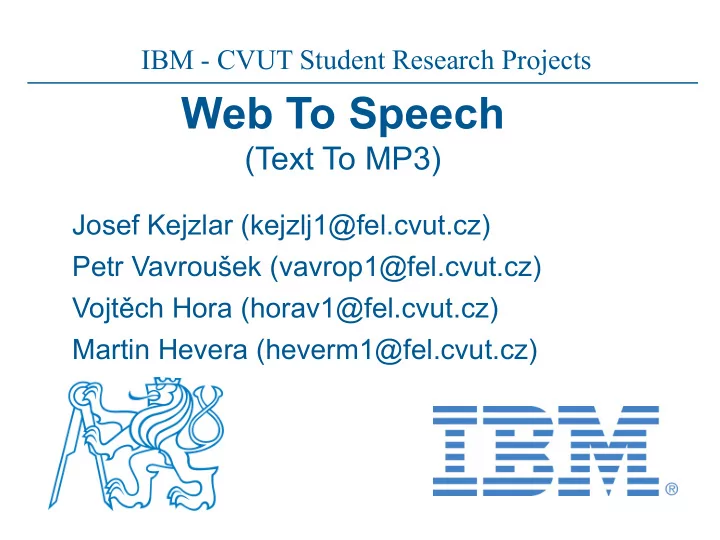 IBM - CVUT Student Research Projects

Web To Speech
(Text To MP3)

Josef Kejzlar (kejzlj1@fel.cvut.cz)
Petr Vavroušek (vavrop1@fel.cvut.cz)
Vojtěch Hora (horav1@fel.cvut.cz)
Martin Hevera (heverm1@fel.cvut.cz)

IBM®